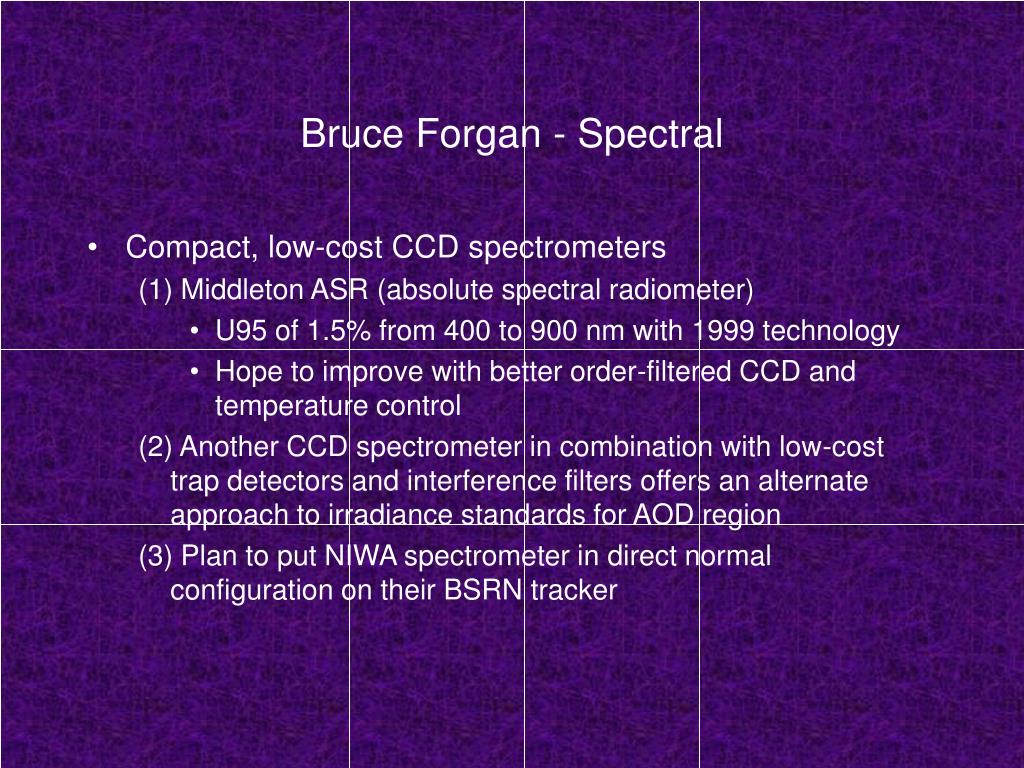 Bruce Forgan - Spectral

• Compact, low-cost CCD spectrometers

(1) Middleton ASR (absolute spectral radiometer)

• U95 of 1.5% from 400 to 900 nm with 1999 technology

• Hope to improve with better order-filtered CCD and temperature control

(2) Another CCD spectrometer in combination with low-cost trap detectors and interference filters offers an alternate approach to irradiance standards for AOD region

(3) Plan to put NIWA spectrometer in direct normal configuration on their BSRN tracker